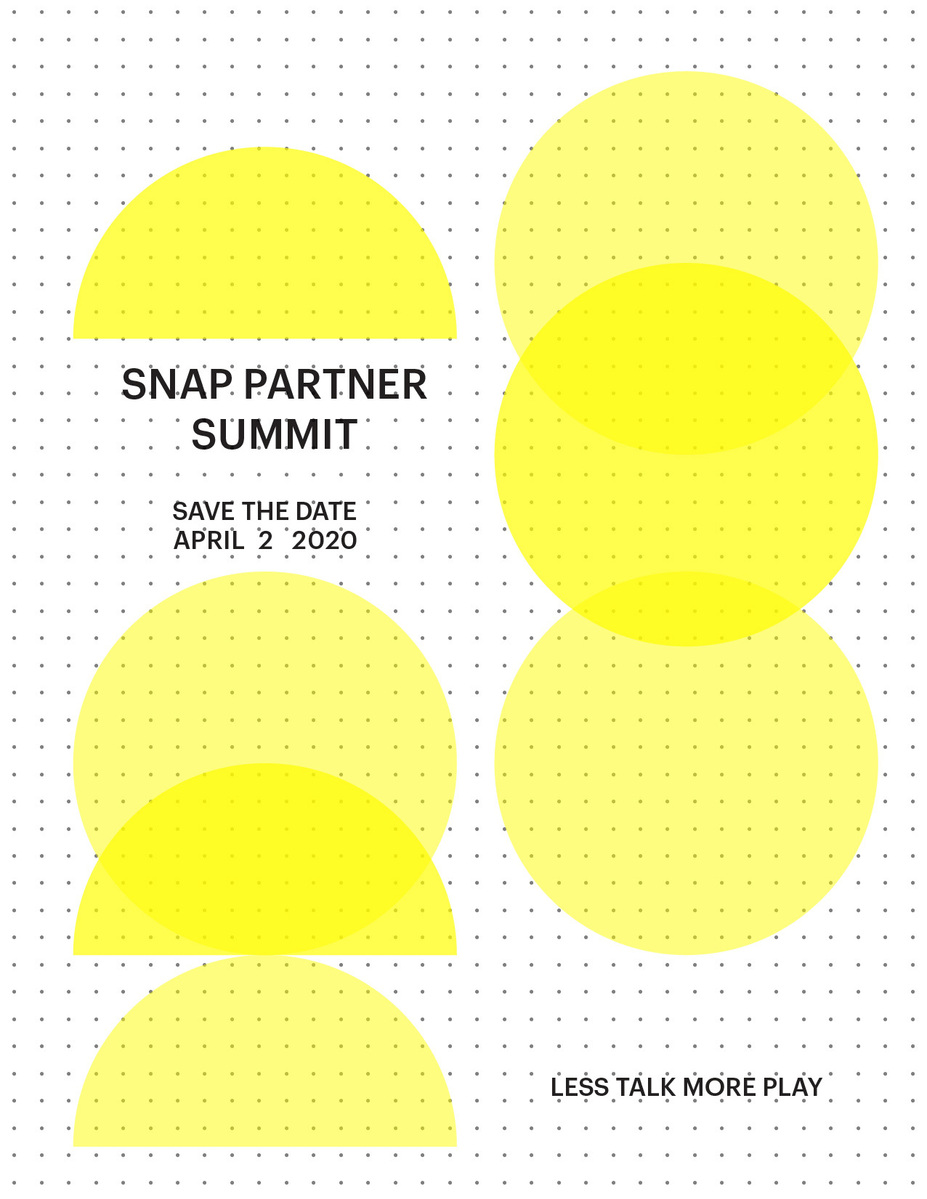 SNAP PARTNER SUMMIT

SAVE THE DATE
APRIL 2 2020

LESS TALK MORE PLAY